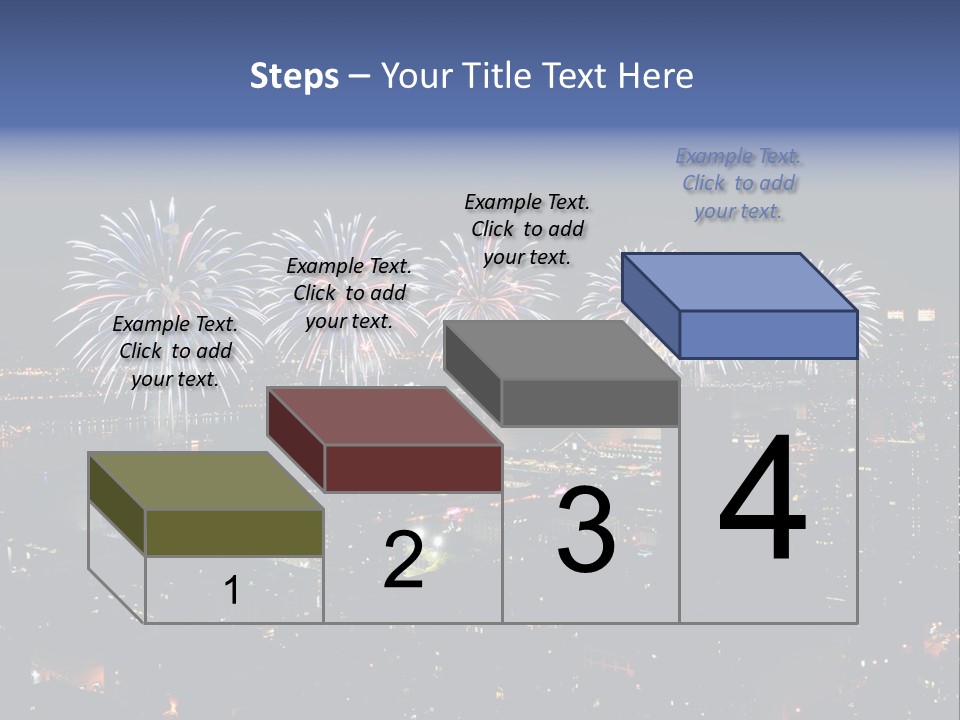 Steps – Your Title Text Here

Example Text. Click to add your text.

Example Text. Click to add your text.

Example Text. Click to add your text.

Example Text. Click to add your text.

1

2

3

4